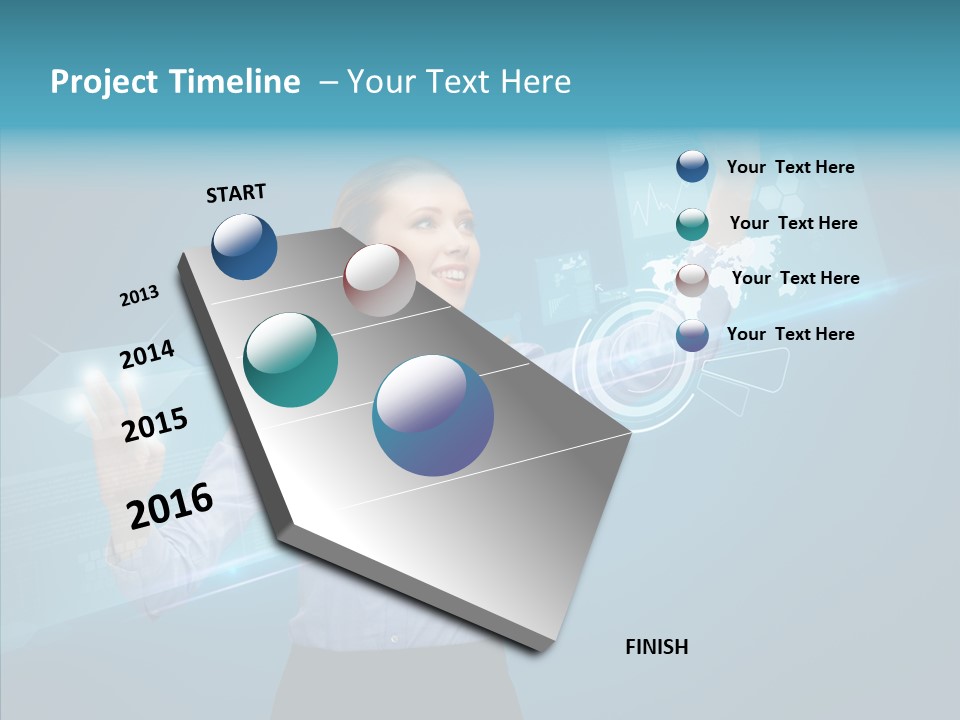 Project Timeline – Your Text Here

START

2013

2014

2015

2016

FINISH

Your Text Here

Your Text Here

Your Text Here

Your Text Here